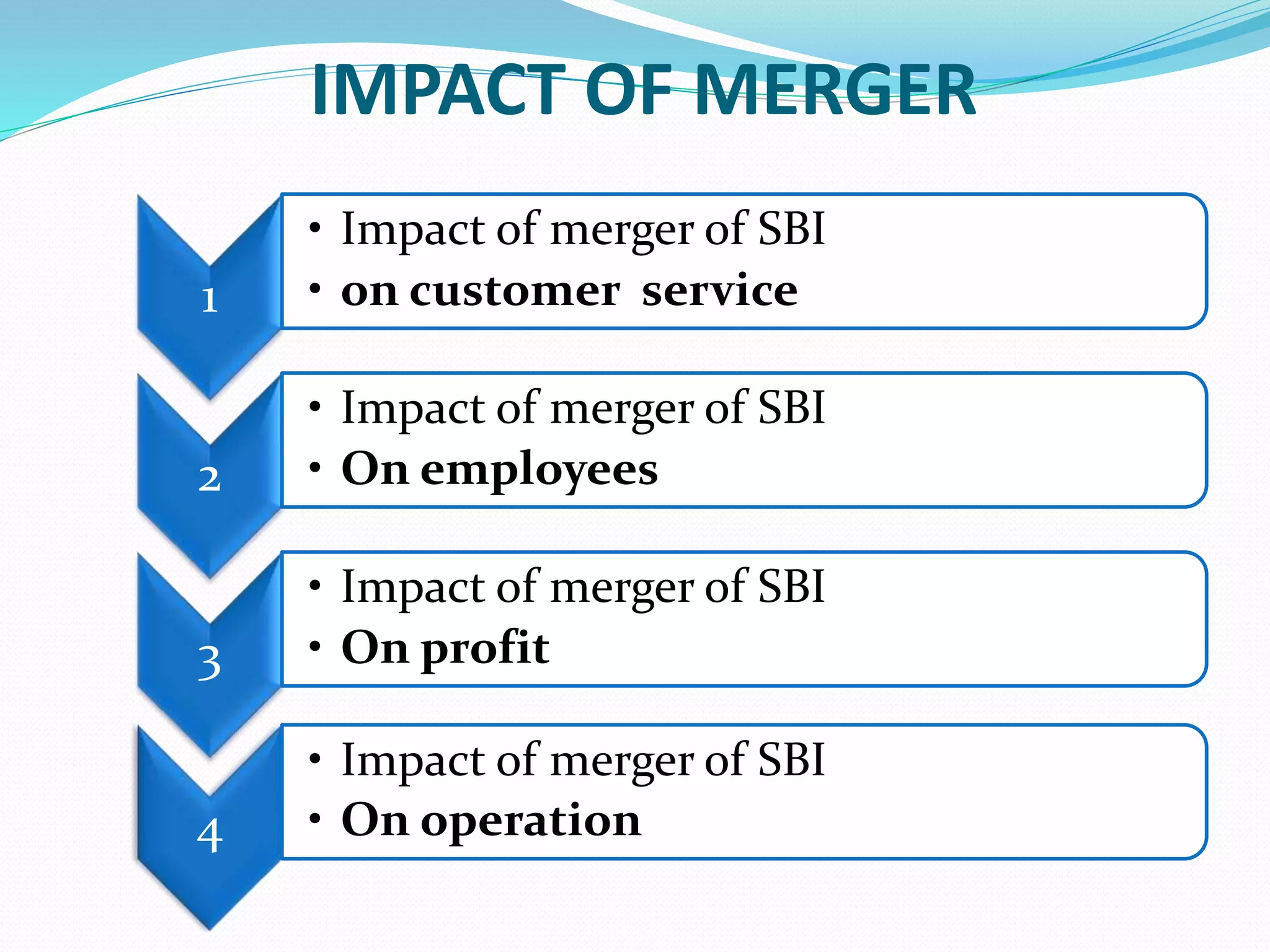 IMPACT OF MERGER

1
• Impact of merger of SBI
• on customer service

2
• Impact of merger of SBI
• On employees

3
• Impact of merger of SBI
• On profit

4
• Impact of merger of SBI
• On operation